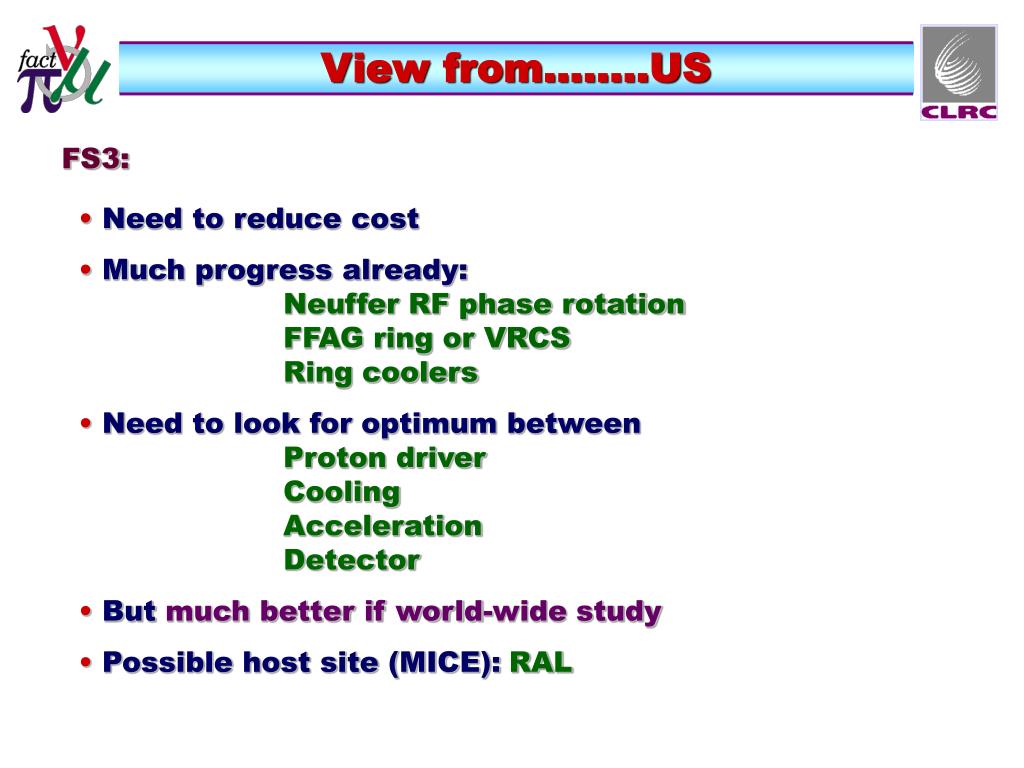 fact

View from……..US

CLRC

FS3:

• Need to reduce cost

• Much progress already:
Neuffer RF phase rotation
FFAG ring or VRCS
Ring coolers

• Need to look for optimum between
Proton driver
Cooling
Acceleration
Detector

• But much better if world-wide study

• Possible host site (MICE): RAL